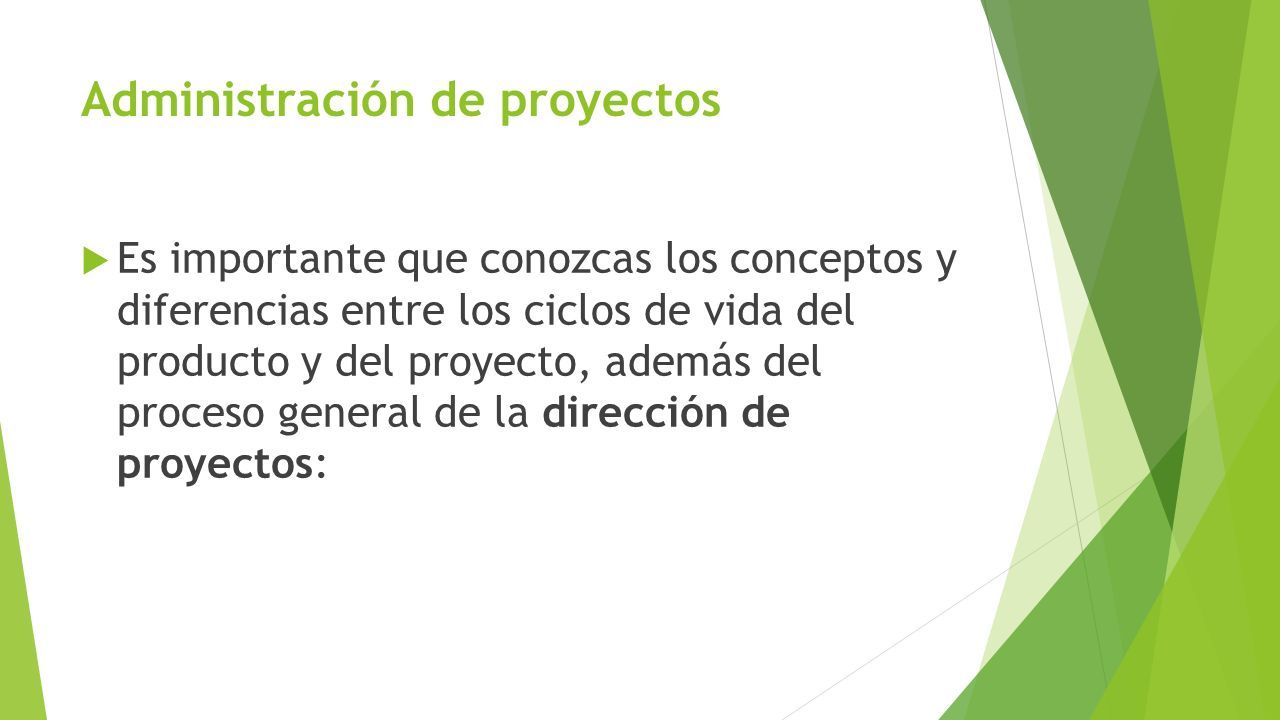 Administración de proyectos

Es importante que conozcas los conceptos y diferencias entre los ciclos de vida del producto y del proyecto, además del proceso general de la dirección de proyectos: